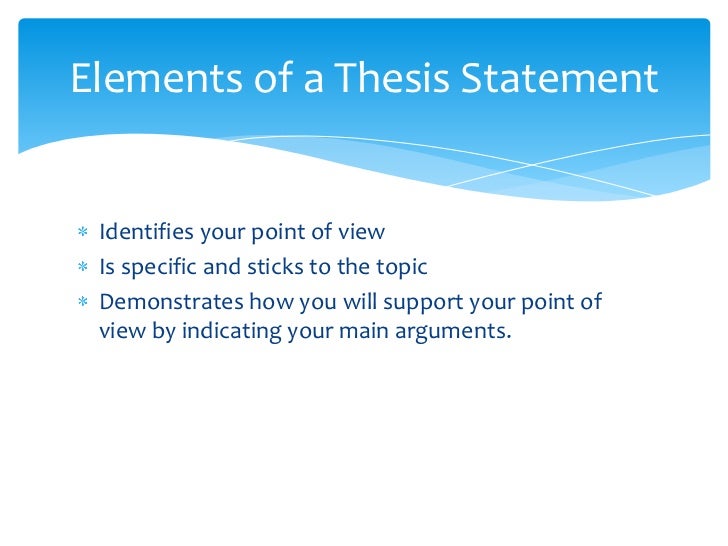 Elements of a Thesis Statement

* Identifies your point of view
* Is specific and sticks to the topic
* Demonstrates how you will support your point of view by indicating your main arguments.